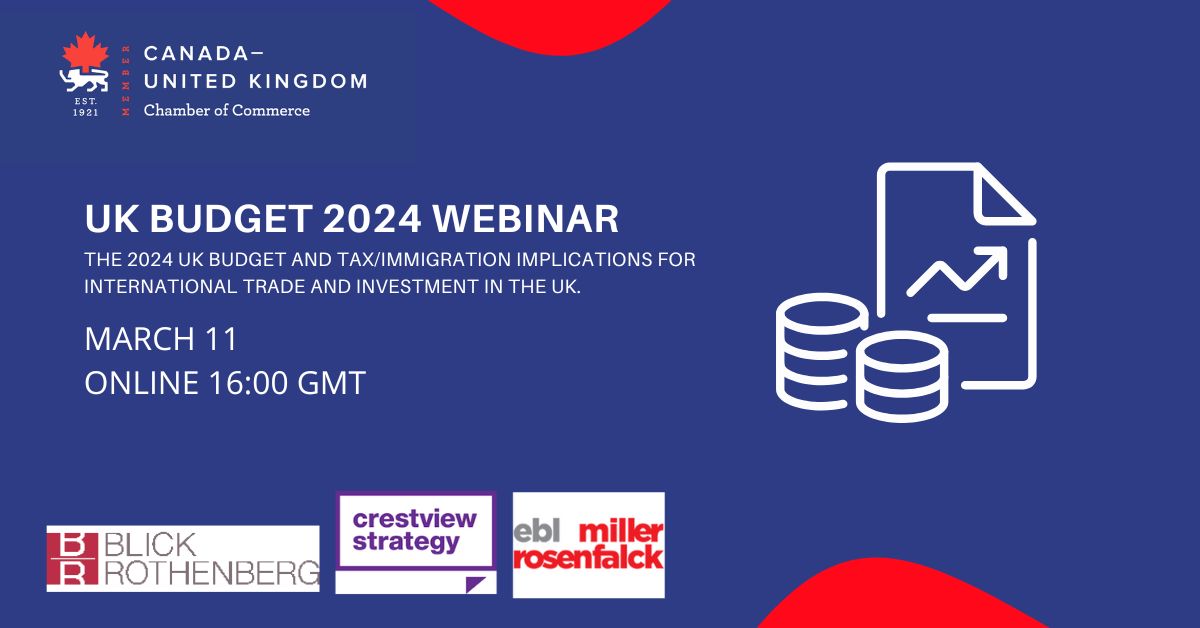 EST. 1921 MEMBER CANADA– UNITED KINGDOM Chamber of Commerce

UK BUDGET 2024 WEBINAR

THE 2024 UK BUDGET AND TAX/IMMIGRATION IMPLICATIONS FOR INTERNATIONAL TRADE AND INVESTMENT IN THE UK.

MARCH 11

ONLINE 16:00 GMT

BR BLICK ROTHENBERG

crestview strategy

ebl miller rosenfalck